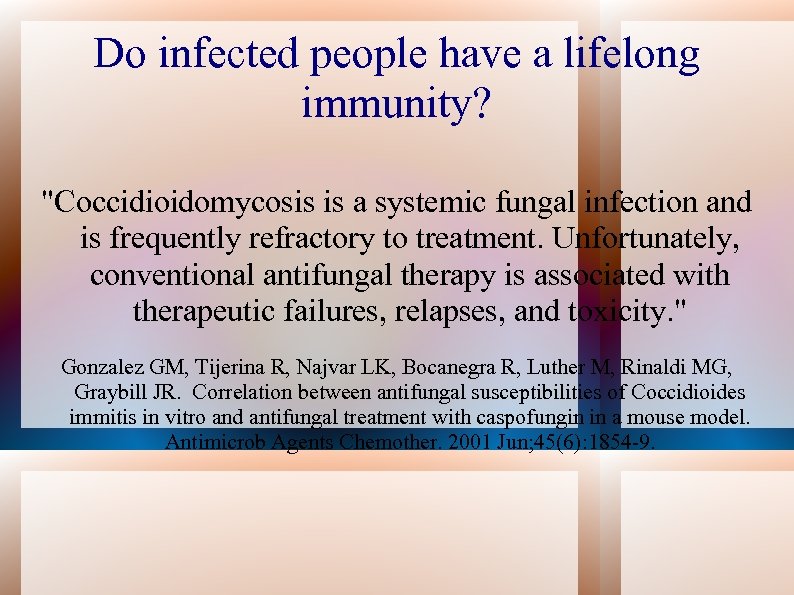 Do infected people have a lifelong immunity?

"Coccidioidomycosis is a systemic fungal infection and is frequently refractory to treatment. Unfortunately, conventional antifungal therapy is associated with therapeutic failures, relapses, and toxicity."

Gonzalez GM, Tijerina R, Najvar LK, Bocanegra R, Luther M, Rinaldi MG, Graybill JR. Correlation between antifungal susceptibilities of Coccidioides immitis in vitro and antifungal treatment with caspofungin in a mouse model. Antimicrob Agents Chemother. 2001 Jun;45(6):1854-9.